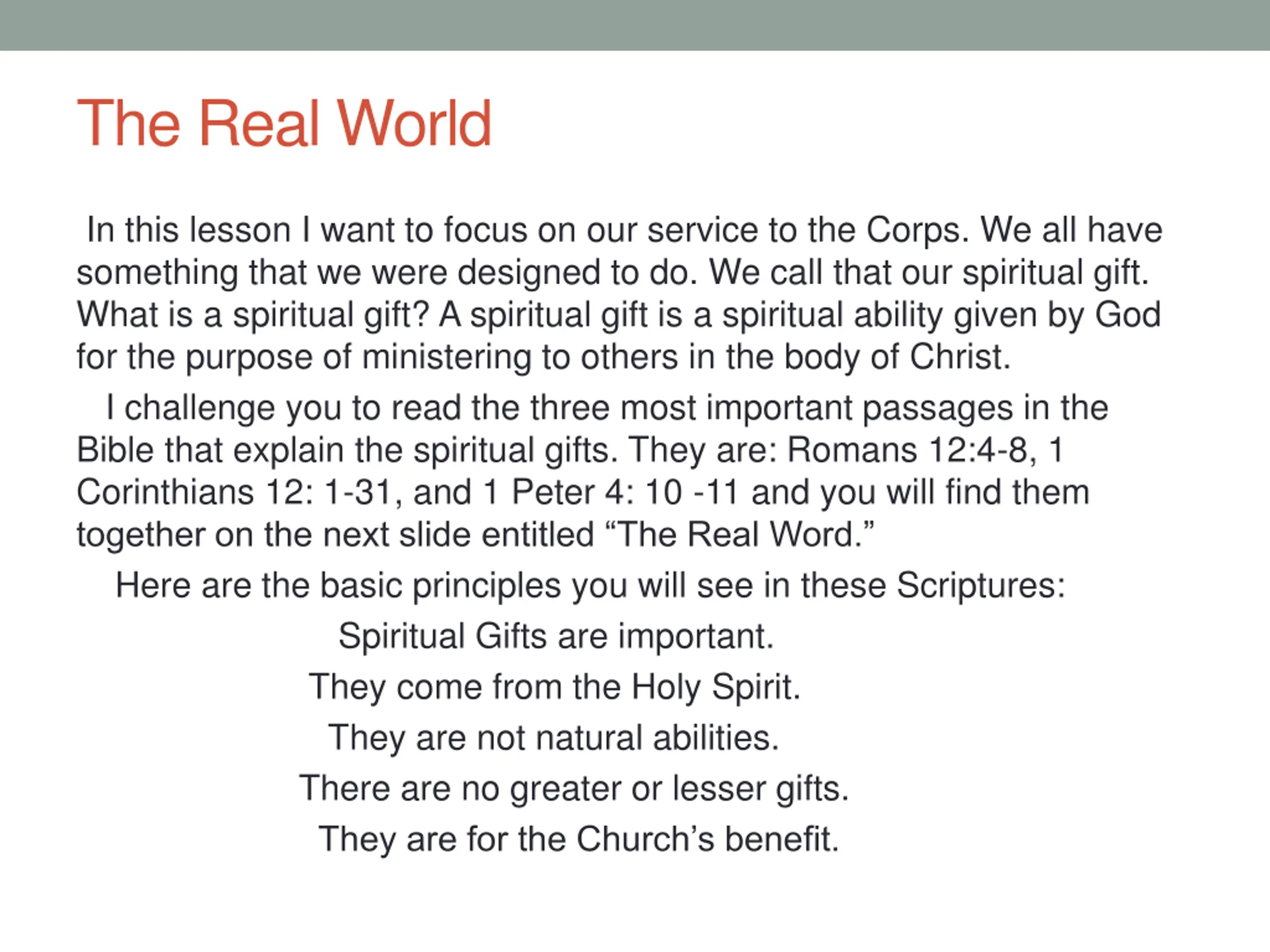 The Real World

In this lesson I want to focus on our service to the Corps. We all have something that we were designed to do. We call that our spiritual gift. What is a spiritual gift? A spiritual gift is a spiritual ability given by God for the purpose of ministering to others in the body of Christ.

I challenge you to read the three most important passages in the Bible that explain the spiritual gifts. They are: Romans 12:4-8, 1 Corinthians 12: 1-31, and 1 Peter 4: 10 -11 and you will find them together on the next slide entitled “The Real Word.”

Here are the basic principles you will see in these Scriptures:

Spiritual Gifts are important.

They come from the Holy Spirit.

They are not natural abilities.

There are no greater or lesser gifts.

They are for the Church’s benefit.